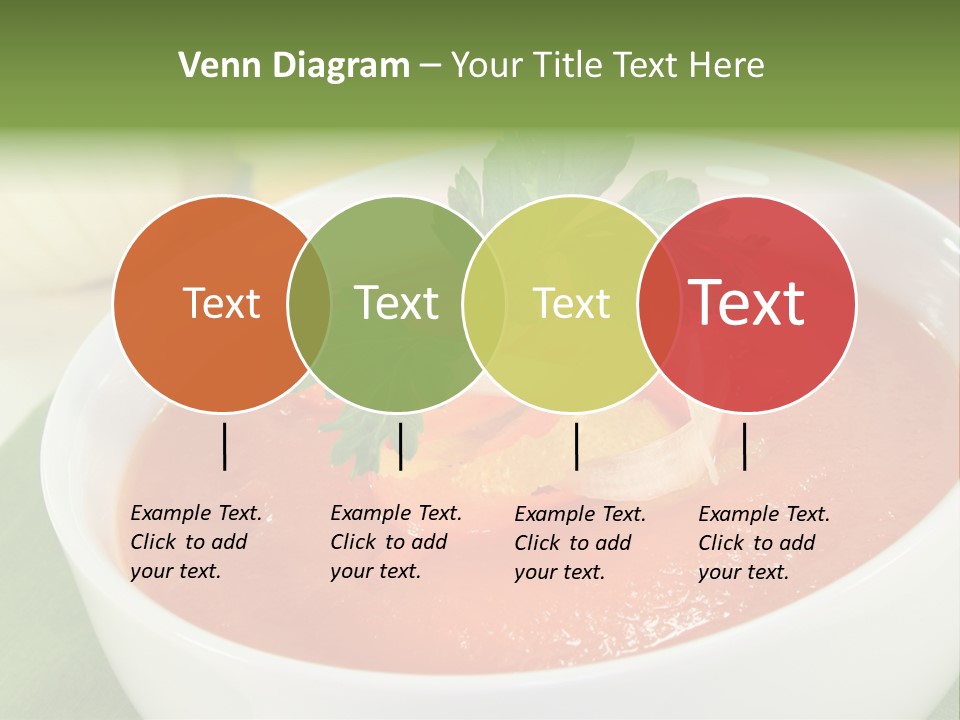 Venn Diagram – Your Title Text Here

Text

Text

Text

Text

Example Text. Click to add your text.

Example Text. Click to add your text.

Example Text. Click to add your text.

Example Text. Click to add your text.